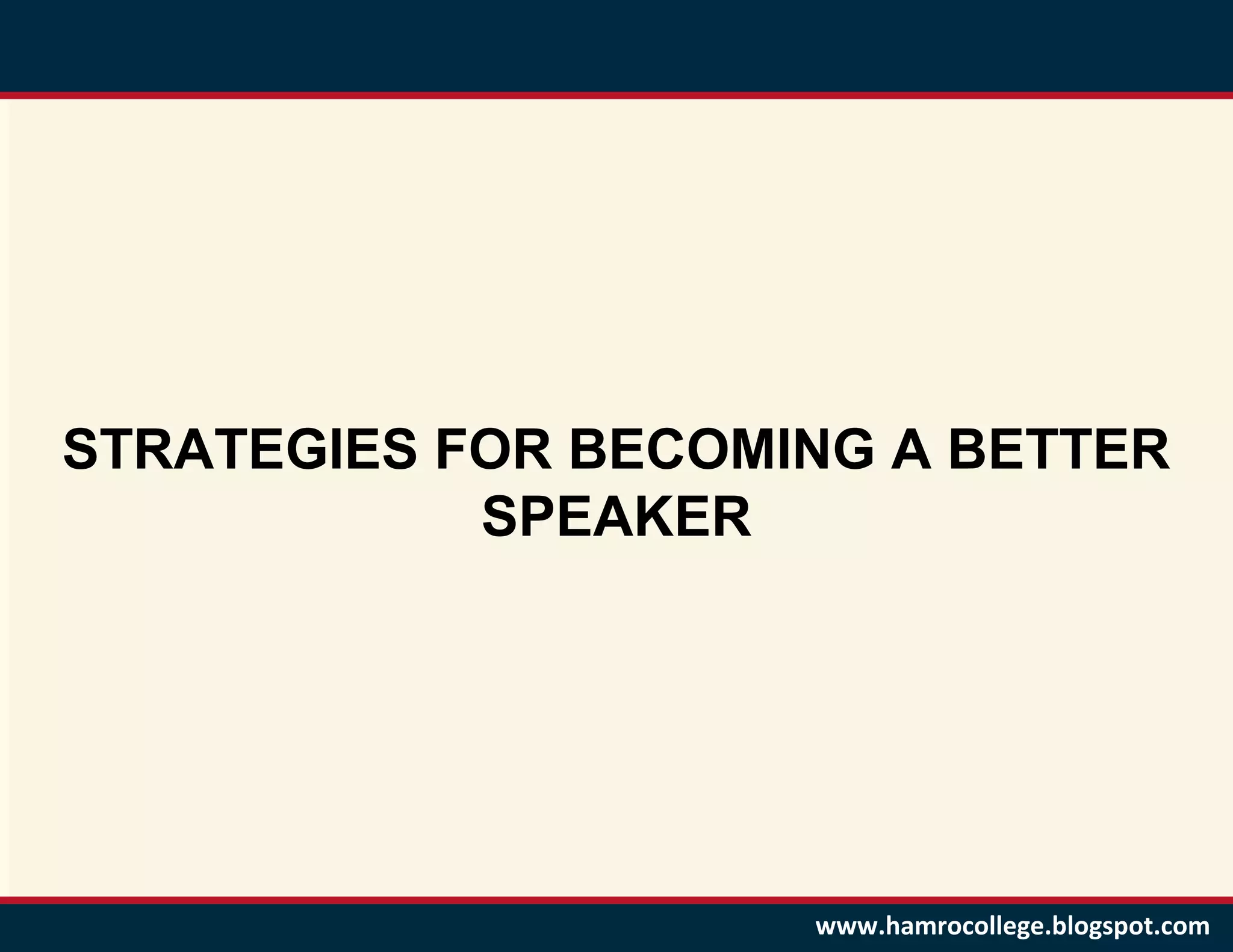 STRATEGIES FOR BECOMING A BETTER SPEAKER

www.hamrocollege.blogspot.com